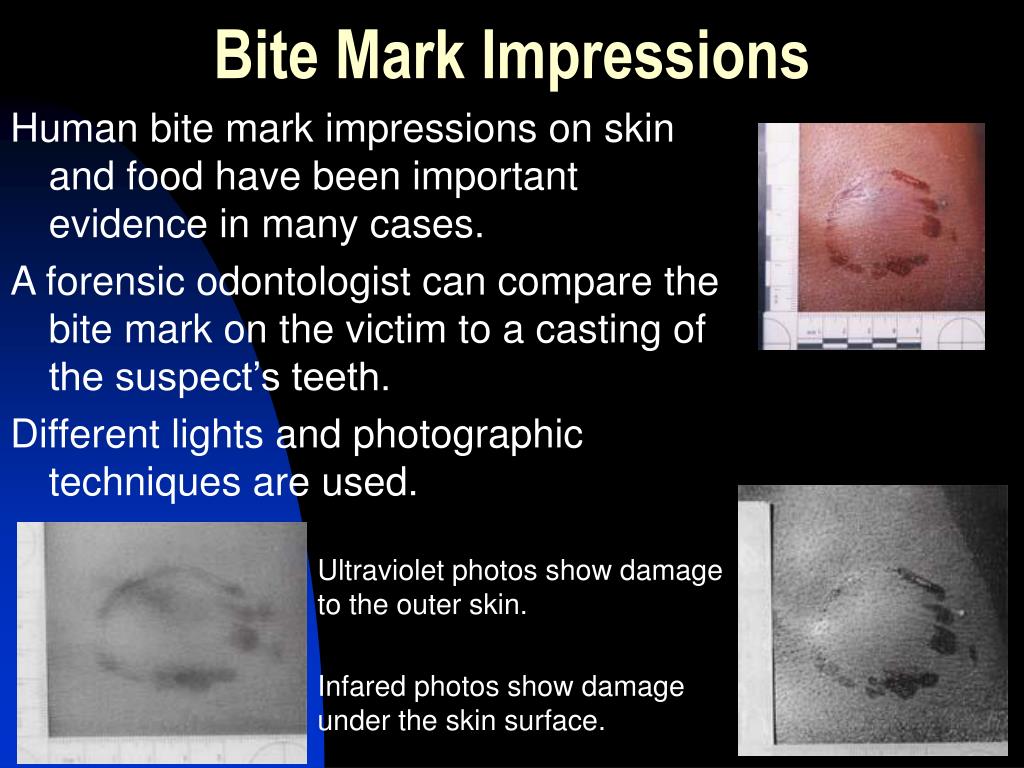 Bite Mark Impressions

Human bite mark impressions on skin and food have been important evidence in many cases.

A forensic odontologist can compare the bite mark on the victim to a casting of the suspect's teeth.

Different lights and photographic techniques are used.

Ultraviolet photos show damage to the outer skin.

Infared photos show damage under the skin surface.